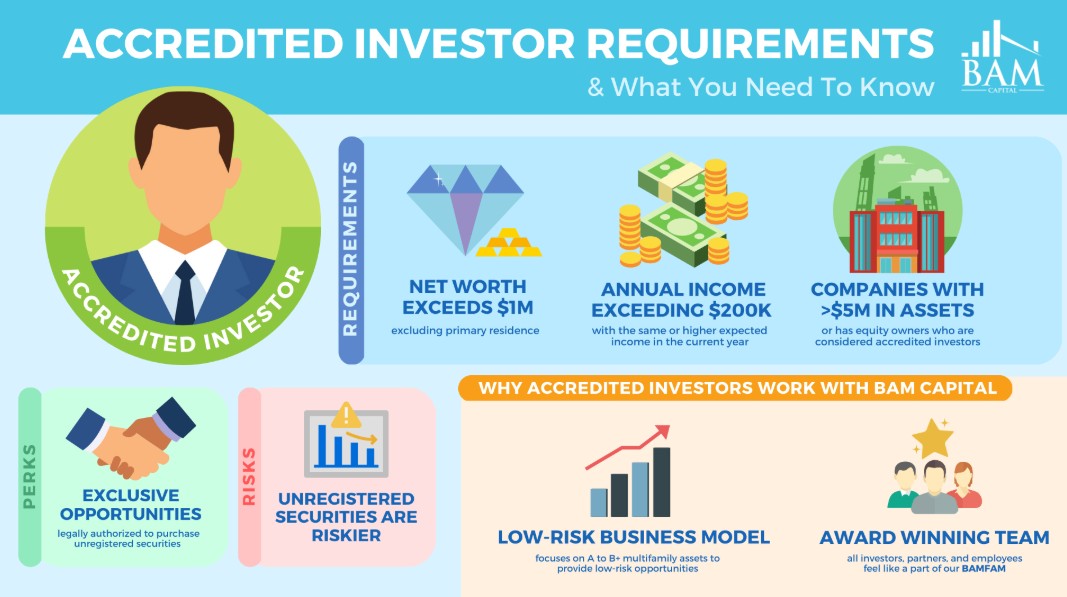 ACCREDITED INVESTOR REQUIREMENTS

& What You Need To Know

BAM CAPITAL

ACCREDITED INVESTOR

REQUIREMENTS

NET WORTH EXCEEDS $1M
excluding primary residence

ANNUAL INCOME EXCEEDING $200K
with the same or higher expected income in the current year

COMPANIES WITH >$5M IN ASSETS
or has equity owners who are considered accredited investors

PERKS

EXCLUSIVE OPPORTUNITIES
legally authorized to purchase unregistered securities

RISKS

UNREGISTERED SECURITIES ARE RISKIER

WHY ACCREDITED INVESTORS WORK WITH BAM CAPITAL

LOW-RISK BUSINESS MODEL
focuses on A to B+ multifamily assets to provide low-risk opportunities

AWARD WINNING TEAM
all investors, partners, and employees feel like a part of our BAMFAM